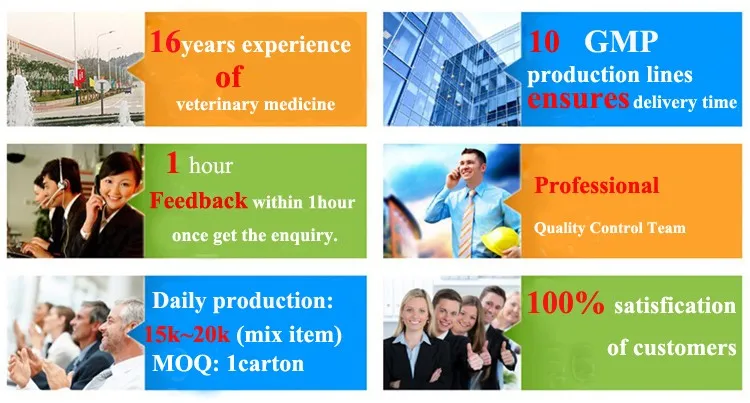 16years experience of veterinary medicine

10 GMP production lines ensures delivery time

1 hour Feedback within 1hour once get the enquiry.

Professional Quality Control Team

Daily production: 15k~20k (mix item) MOQ: 1carton

100% satisfication of customers